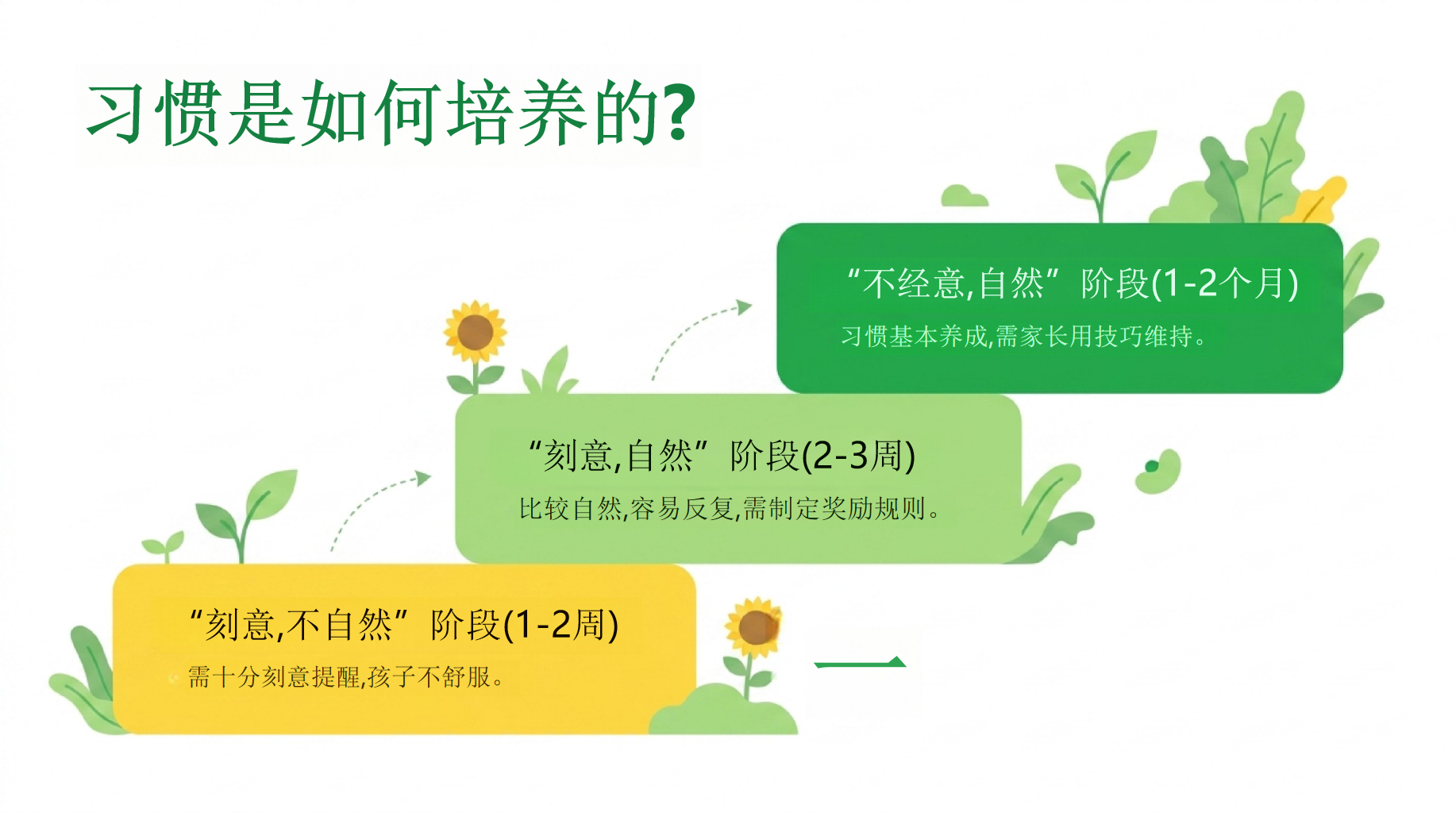 习惯是如何培养的?

“不经意,自然”阶段(1-2个月)

习惯基本养成,需家长用技巧维持。

“刻意,自然”阶段(2-3周)

比较自然,容易反复,需制定奖励规则。

“刻意,不自然”阶段(1-2周)

需十分刻意提醒,孩子不舒服。